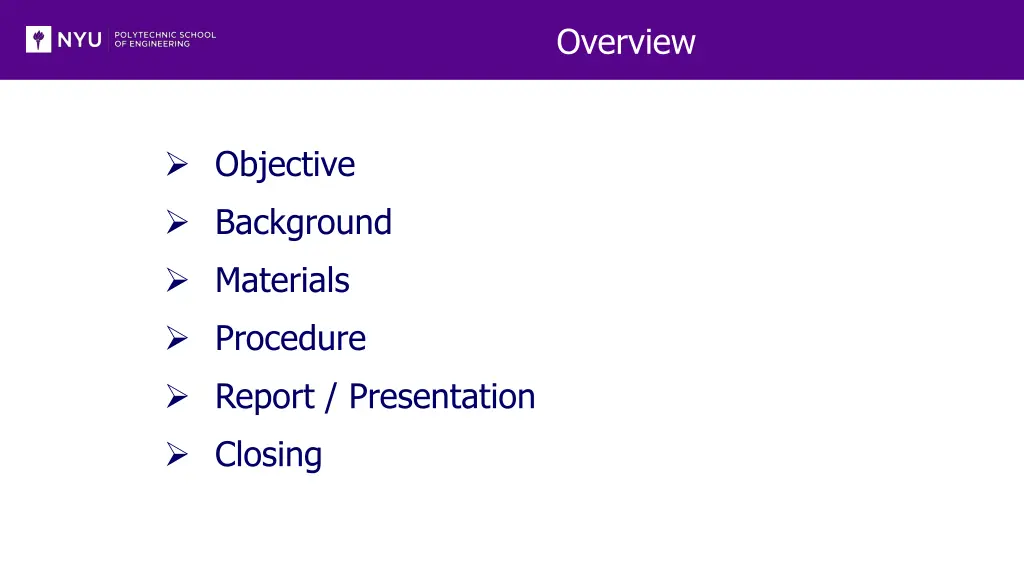 NYU POLYTECHNIC SCHOOL OF ENGINEERING

Overview

➢ Objective
➢ Background
➢ Materials
➢ Procedure
➢ Report / Presentation
➢ Closing